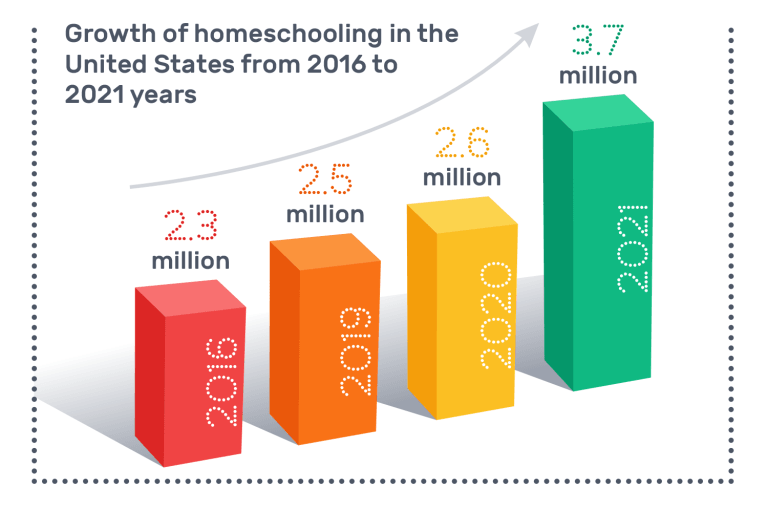 Growth of homeschooling in the United States from 2016 to 2021 years

2.3 million

2016

2.5 million

2019

2.6 million

2020

3.7 million

2021